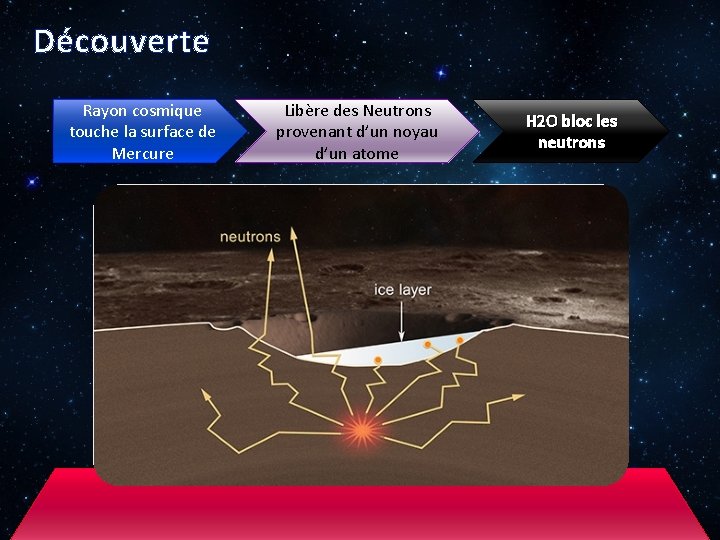 Découverte

Rayon cosmique touche la surface de Mercure

Libère des Neutrons provenant d'un noyau d'un atome

H2O bloc les neutrons

neutrons

ice layer